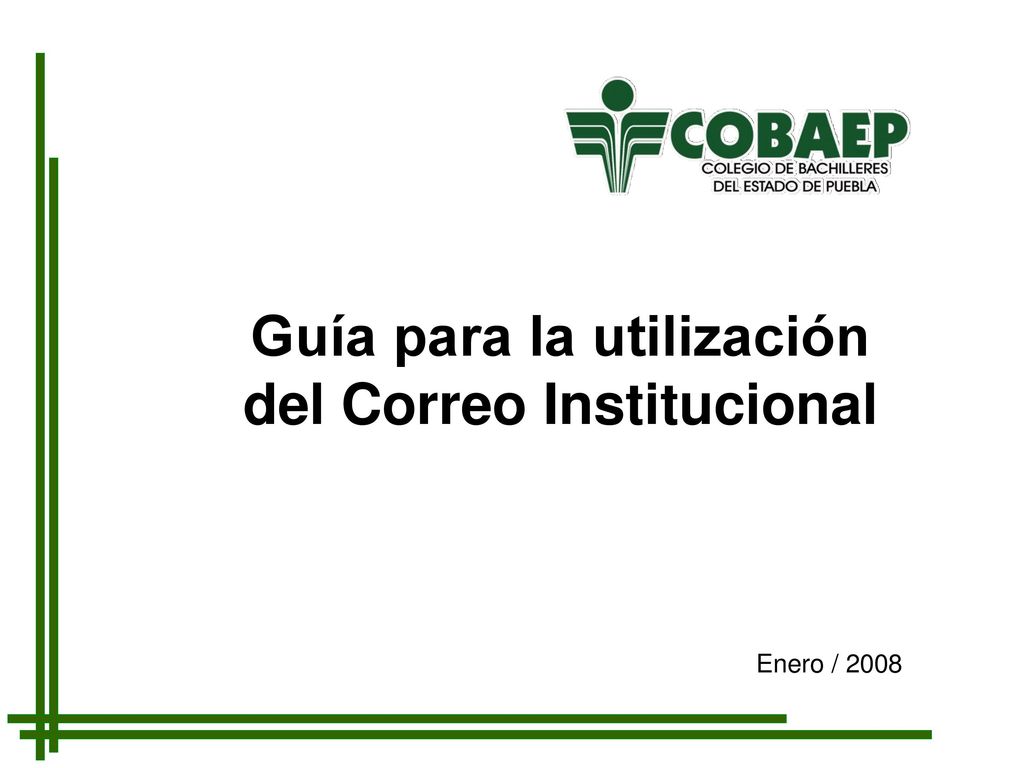 COBAEP
COLEGIO DE BACHILLERES DEL ESTADO DE PUEBLA

Guía para la utilización del Correo Institucional

Enero / 2008